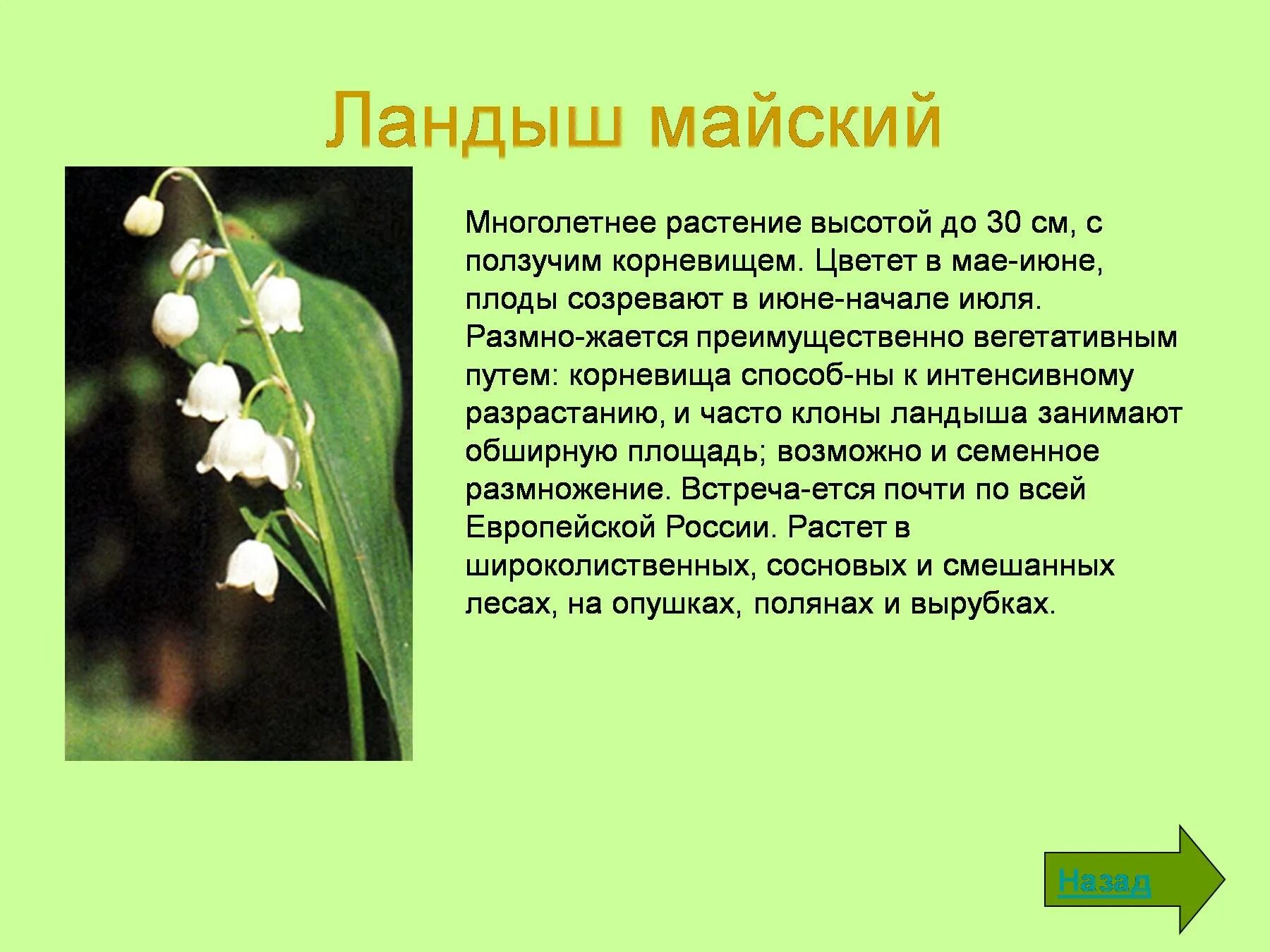 Ландыш майский

Многолетнее растение высотой до 30 см, с ползучим корневищем. Цветет в мае-июне, плоды созревают в июне-начале июля. Размно-жается преимущественно вегетативным путем: корневища способ-ны к интенсивному разрастанию, и часто клоны ландыша занимают обширную площадь; возможно и семенное размножение. Встреча-ется почти по всей Европейской России. Растет в широколиственных, сосновых и смешанных лесах, на опушках, полянах и вырубках.

Назад